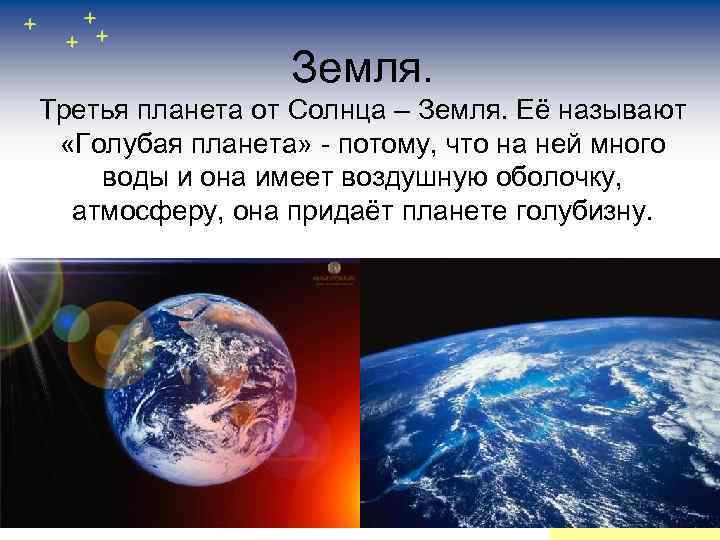 Земля.

Третья планета от Солнца – Земля. Её называют «Голубая планета» - потому, что на ней много воды и она имеет воздушную оболочку, атмосферу, она придаёт планете голубизну.